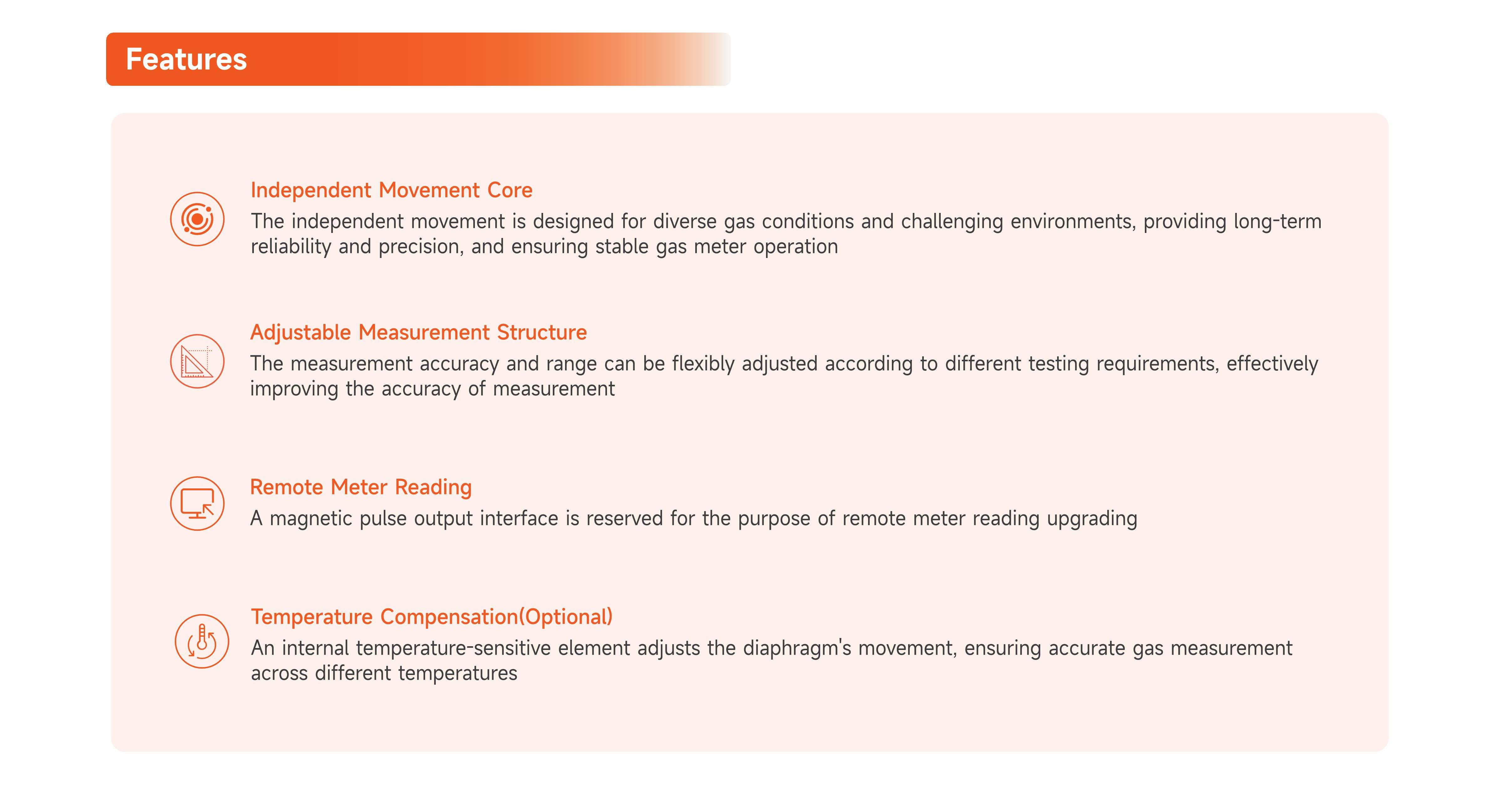 Features

Independent Movement Core
The independent movement is designed for diverse gas conditions and challenging environments, providing long-term reliability and precision, and ensuring stable gas meter operation

Adjustable Measurement Structure
The measurement accuracy and range can be flexibly adjusted according to different testing requirements, effectively improving the accuracy of measurement

Remote Meter Reading
A magnetic pulse output interface is reserved for the purpose of remote meter reading upgrading

Temperature Compensation(Optional)
An internal temperature-sensitive element adjusts the diaphragm's movement, ensuring accurate gas measurement across different temperatures